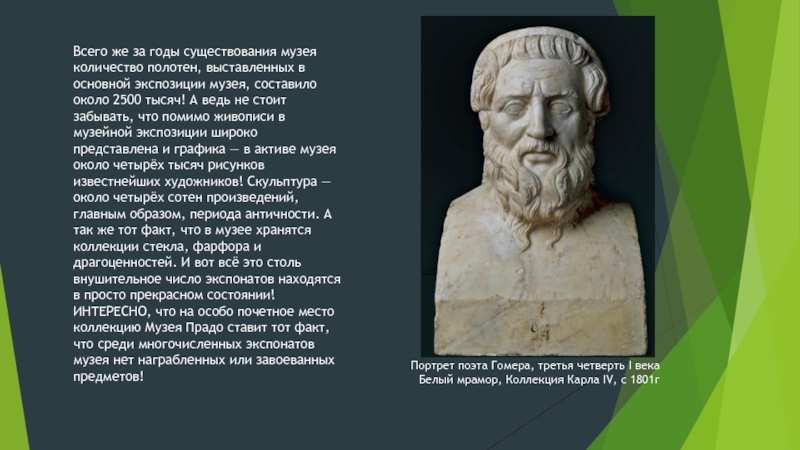 Всего же за годы существования музея количество полотен, выставленных в основной экспозиции музея, составило около 2500 тысяч! А ведь не стоит забывать, что помимо живописи в музейной экспозиции широко представлена и графика — в активе музея около четырёх тысяч рисунков известнейших художников! Скульптура — около четырёх сотен произведений, главным образом, периода античности. А так же тот факт, что в музее хранятся коллекции стекла, фарфора и драгоценностей. И вот всё это столь внушительное число экспонатов находятся в просто прекрасном состоянии! ИНТЕРЕСНО, что на особо почетное место коллекцию Музея Прадо ставит тот факт, что среди многочисленных экспонатов музея нет награбленных или завоеванных предметов!

Портрет поэта Гомера, третья четверть I века
Белый мрамор, Коллекция Карла IV, с 1801г